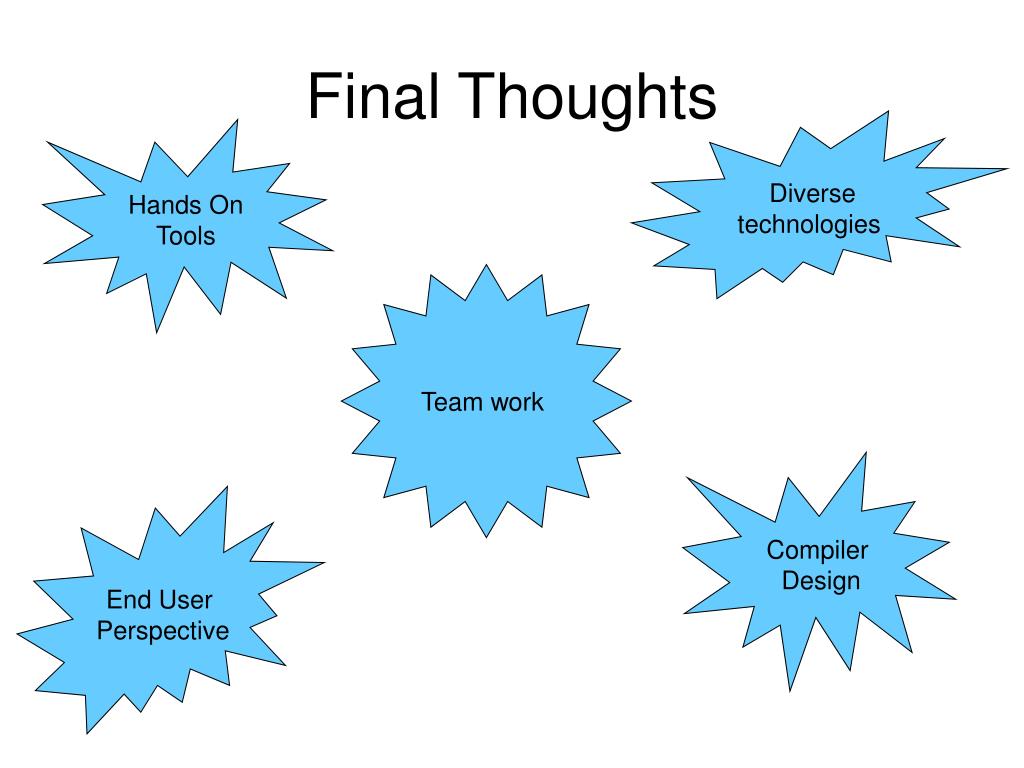 Final Thoughts

Hands On Tools

Diverse technologies

Team work

End User Perspective

Compiler Design